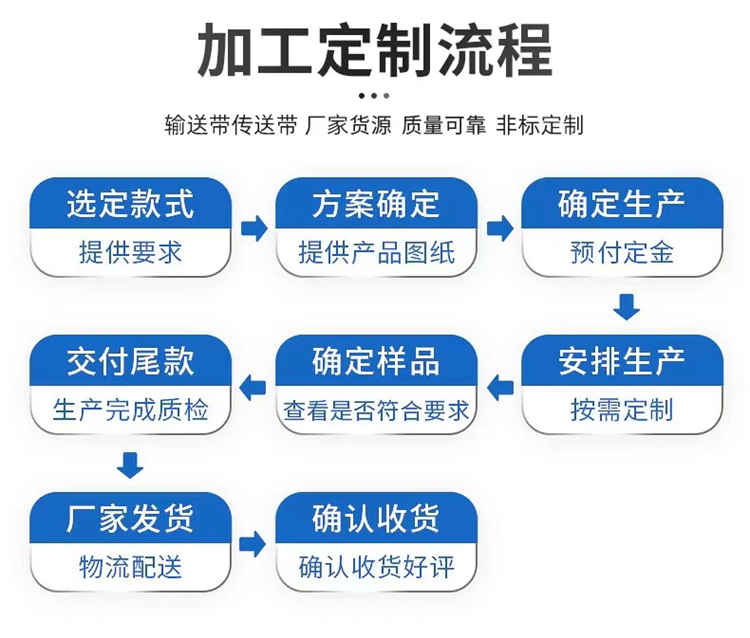 加工定制流程

输送带传送带 厂家货源 质量可靠 非标定制

选定款式
提供要求

方案确定
提供产品图纸

确定生产
预付定金

安排生产
按需定制

确定样品
查看是否符合要求

交付尾款
生产完成质检

厂家发货
物流配送

确认收货
确认收货好评